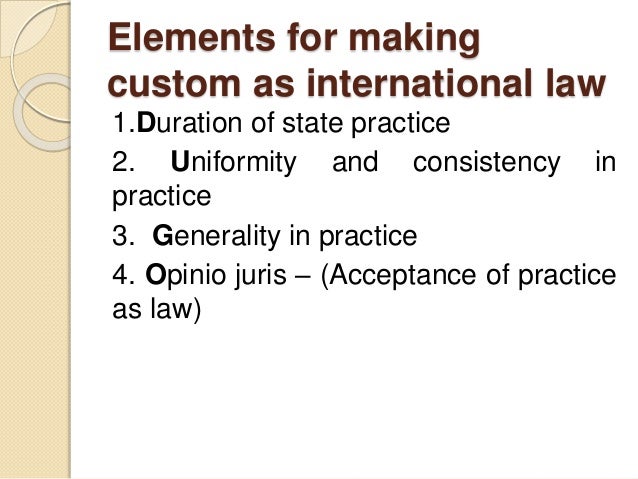 Elements for making custom as international law

1.Duration of state practice

2. Uniformity and consistency in practice

3. Generality in practice

4. Opinio juris – (Acceptance of practice as law)